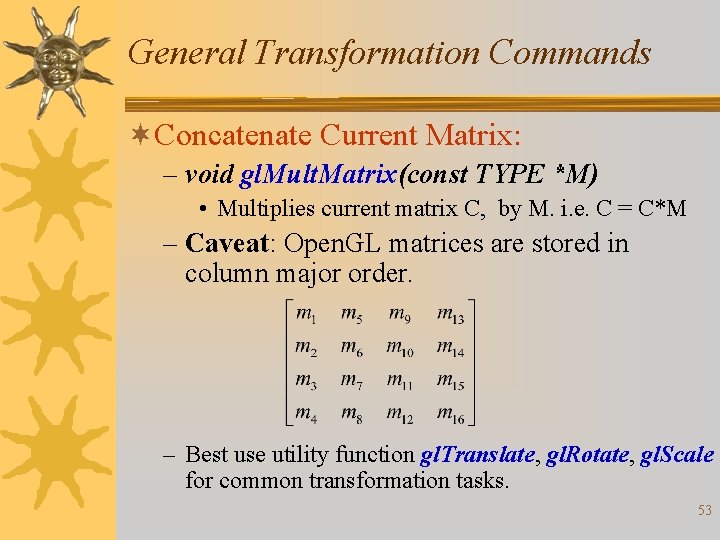 General Transformation Commands

Concatenate Current Matrix:

– void glMultMatrix(const TYPE *M)

• Multiplies current matrix C, by M. i.e. C = C*M

– Caveat: OpenGL matrices are stored in column major order.

$\begin{bmatrix} m_1 & m_5 & m_9 & m_{13} \\ m_2 & m_6 & m_{10} & m_{14} \\ m_3 & m_7 & m_{11} & m_{15} \\ m_4 & m_8 & m_{12} & m_{16} \end{bmatrix}$

– Best use utility function glTranslate, glRotate, glScale for common transformation tasks.

53